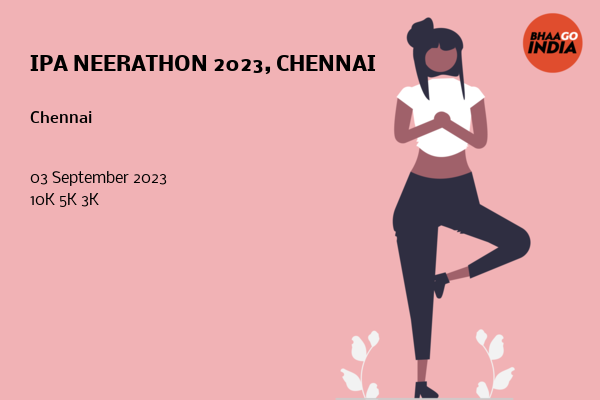 IPA NEERATHON 2023, CHENNAI

Chennai

03 September 2023
10K 5K 3K

BHAAGO INDIA